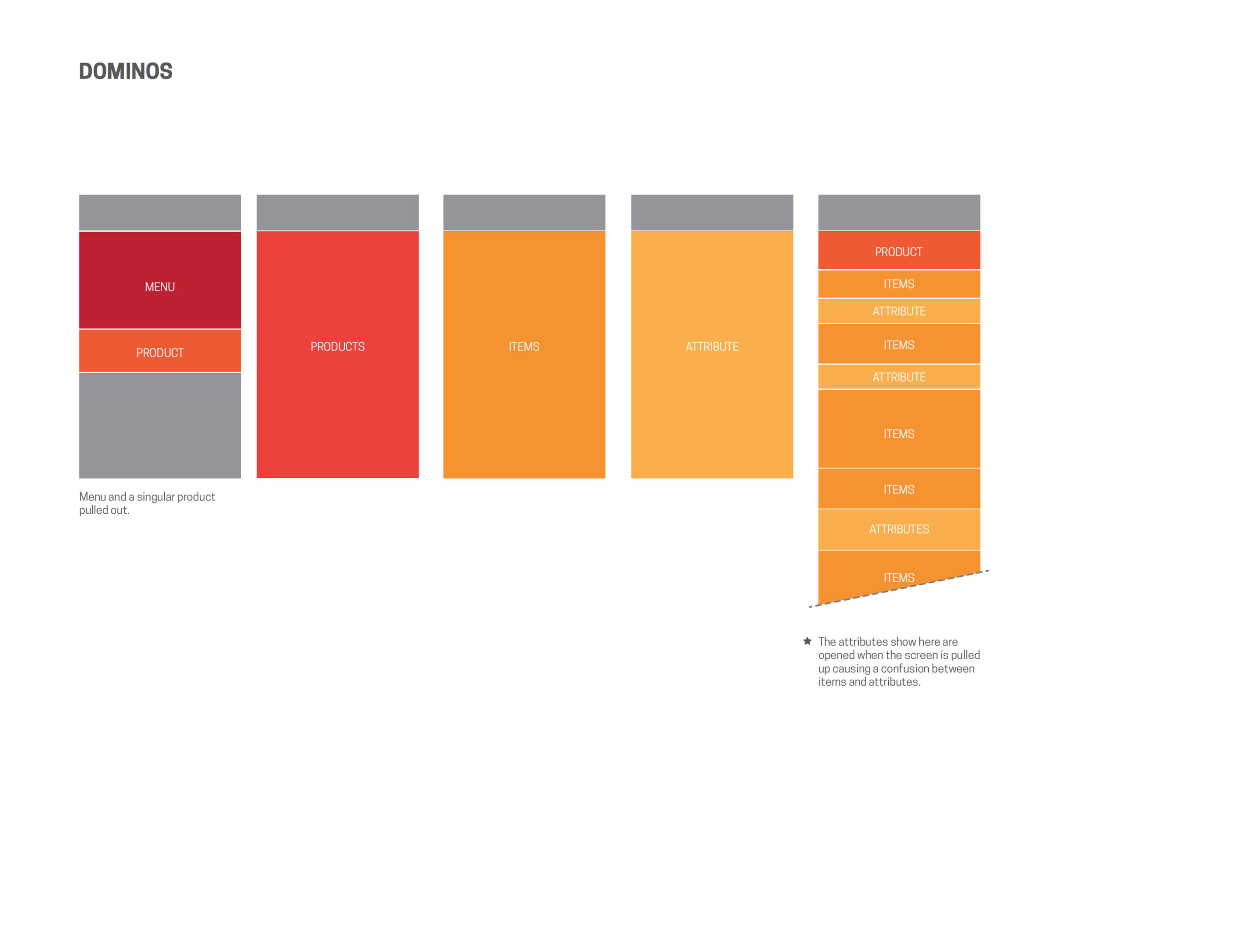 DOMINOS

MENU

PRODUCT

Menu and a singular product pulled out.

PRODUCTS

ITEMS

ATTRIBUTE

PRODUCT

ITEMS

ATTRIBUTE

ITEMS

ATTRIBUTE

ITEMS

ITEMS

ATTRIBUTES

ITEMS

★ The attributes show here are opened when the screen is pulled up causing a confusion between items and attributes.